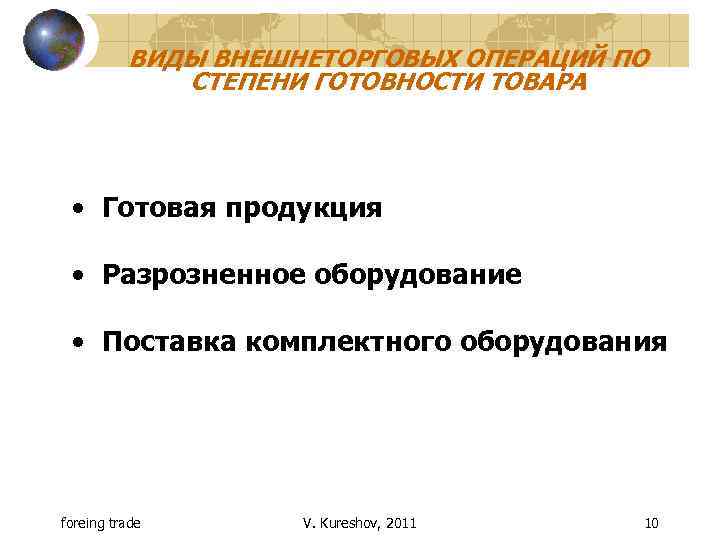 ВИДЫ ВНЕШНЕТОРГОВЫХ ОПЕРАЦИЙ ПО СТЕПЕНИ ГОТОВНОСТИ ТОВАРА

• Готовая продукция

• Разрозненное оборудование

• Поставка комплектного оборудования

foreing trade

V. Kureshov, 2011

10